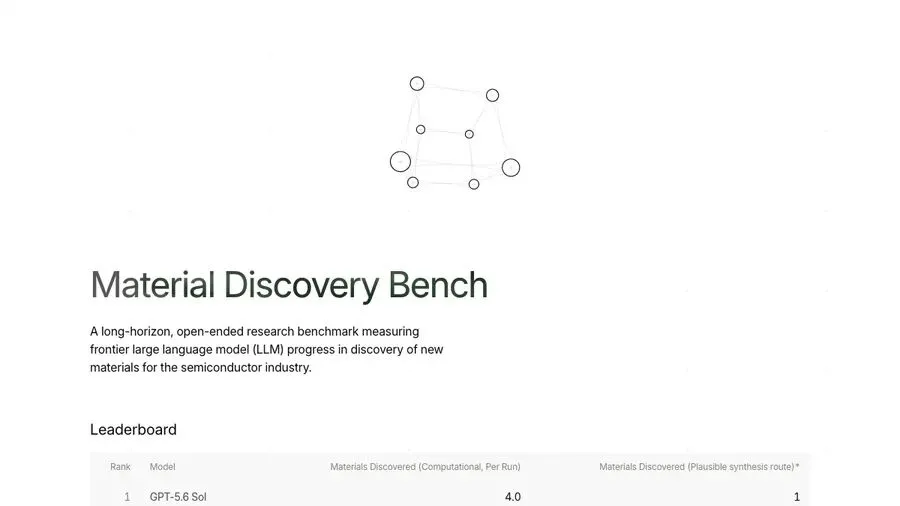 Material Discovery Bench

A long-horizon, open-ended research benchmark measuring frontier large language model (LLM) progress in discovery of new materials for the semiconductor industry.

Leaderboard

| Rank | Model | Materials Discovered (Computational, Per Run) | Materials Discovered (Plausible synthesis route)* |
|---|---|---|---|
| 1 | GPT-5.6 Sol | 4.0 | 1 |